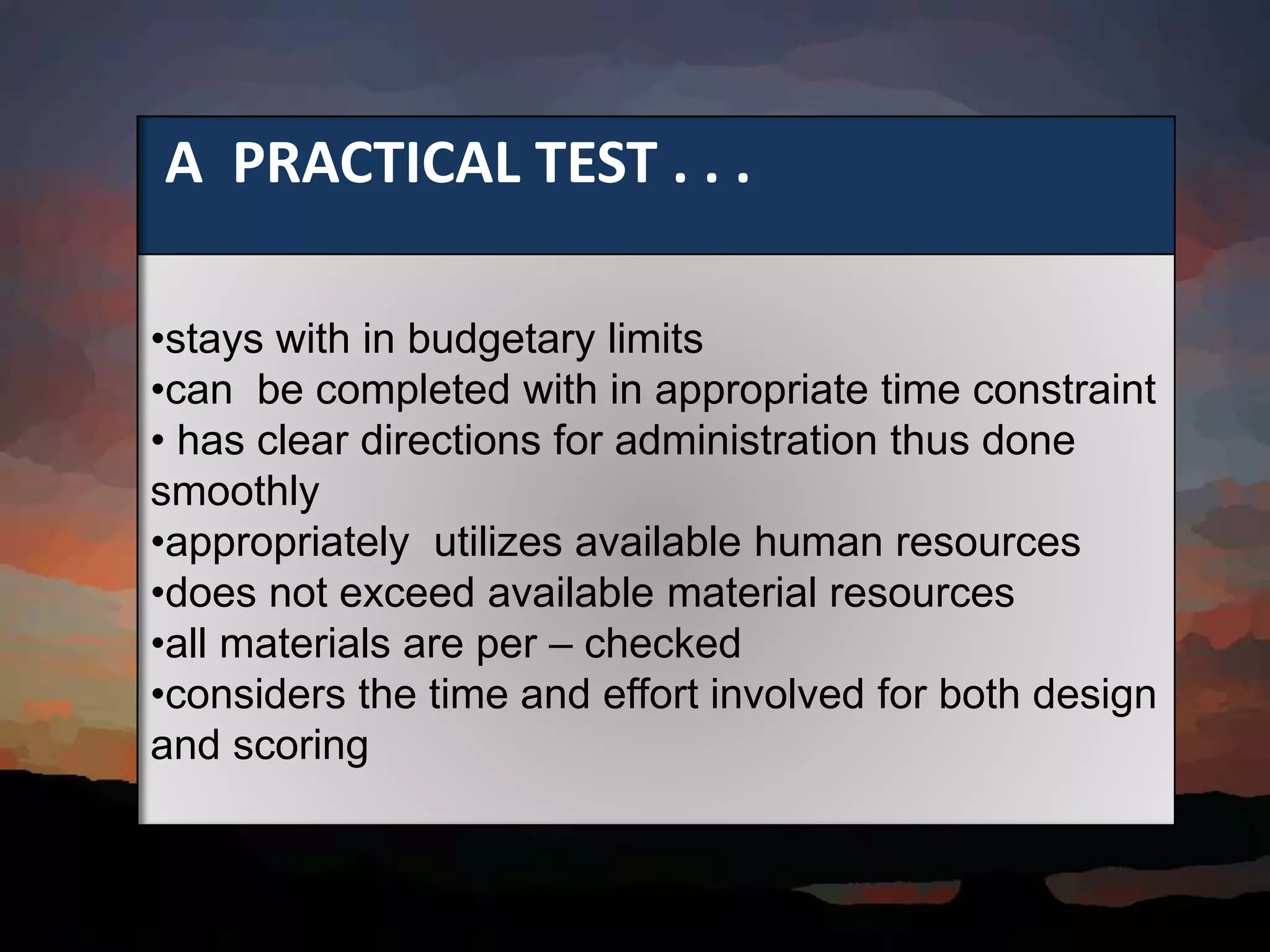 A PRACTICAL TEST . . .

•stays with in budgetary limits
•can be completed with in appropriate time constraint
• has clear directions for administration thus done smoothly
•appropriately utilizes available human resources
•does not exceed available material resources
•all materials are per – checked
•considers the time and effort involved for both design and scoring